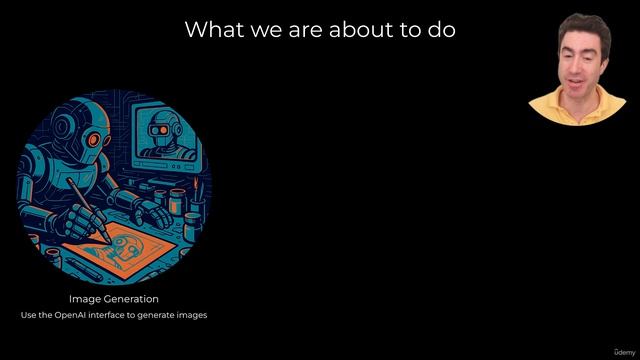 What we are about to do

Image Generation
Use the OpenAI interface to generate images

ûdemy